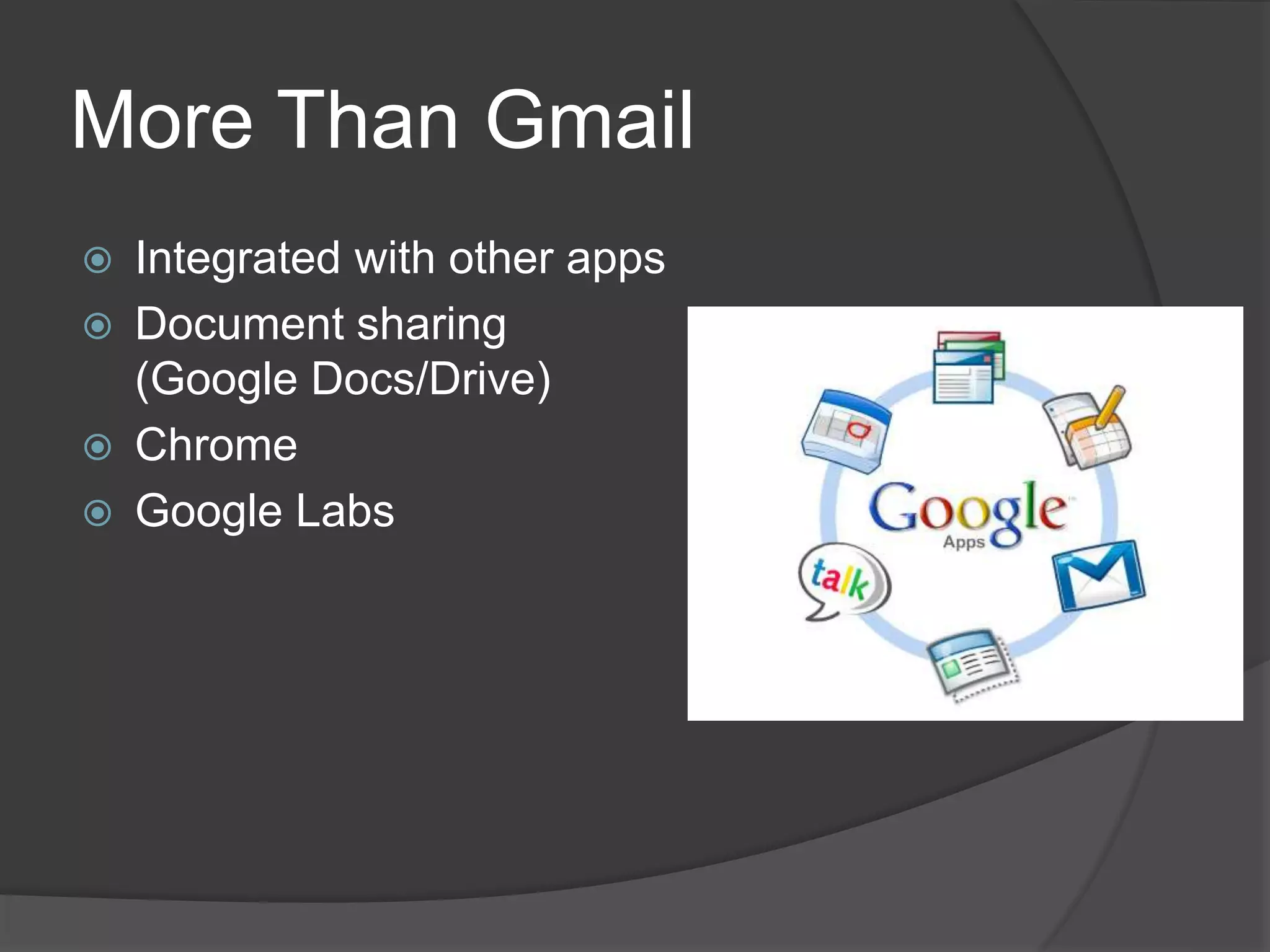 More Than Gmail

Integrated with other apps
Document sharing (Google Docs/Drive)
Chrome
Google Labs

Google
Apps

talk